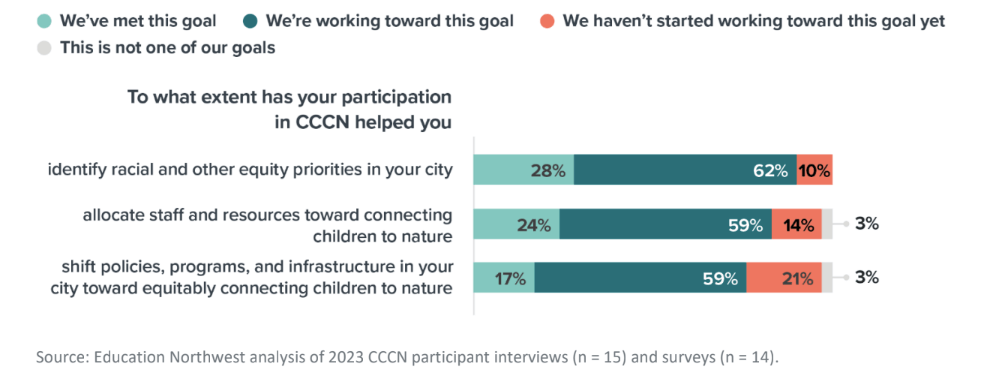 We've met this goal We're working toward this goal We haven't started working toward this goal yet
This is not one of our goals

To what extent has your participation in CCCN helped you

identify racial and other equity priorities in your city 28% 62% 10%

allocate staff and resources toward connecting children to nature 24% 59% 14% 3%

shift policies, programs, and infrastructure in your city toward equitably connecting children to nature 17% 59% 21% 3%

Source: Education Northwest analysis of 2023 CCCN participant interviews (n = 15) and surveys (n = 14).